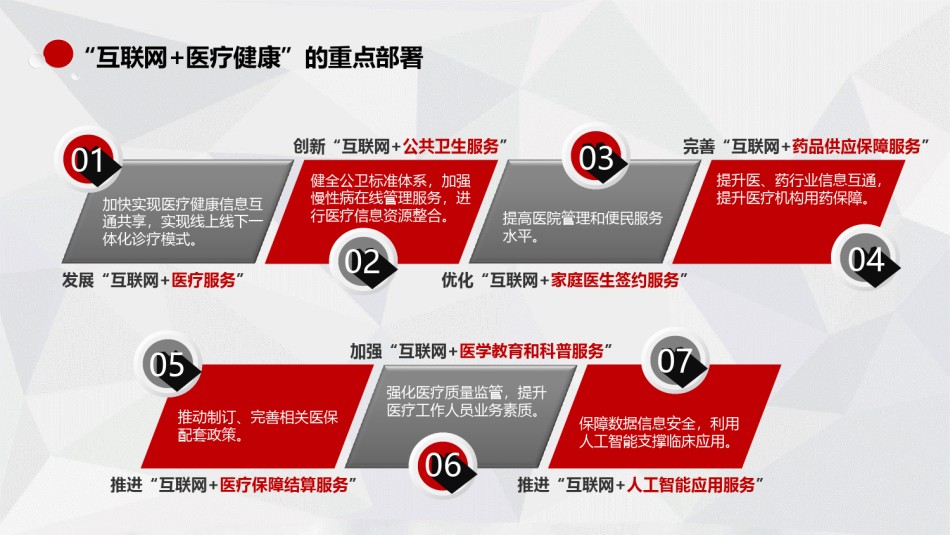 “互联网+医疗健康”的重点部署

01
加快实现医疗健康信息互通共享，实现线上线下一体化诊疗模式。
发展“互联网+医疗服务”

创新“互联网+公共卫生服务”
健全公卫标准体系，加强慢性病在线管理服务，进行医疗信息资源整合。
02

03
提高医院管理和便民服务水平。
优化“互联网+家庭医生签约服务”

完善“互联网+药品供应保障服务”
提升医、药行业信息互通，提升医疗机构用药保障。
04

05
推动制订、完善相关医保配套政策。
推进“互联网+医疗保障结算服务”

加强“互联网+医学教育和科普服务”
强化医疗质量监管，提升医疗工作人员业务素质。
06

07
保障数据信息安全，利用人工智能支撑临床应用。
推进“互联网+人工智能应用服务”